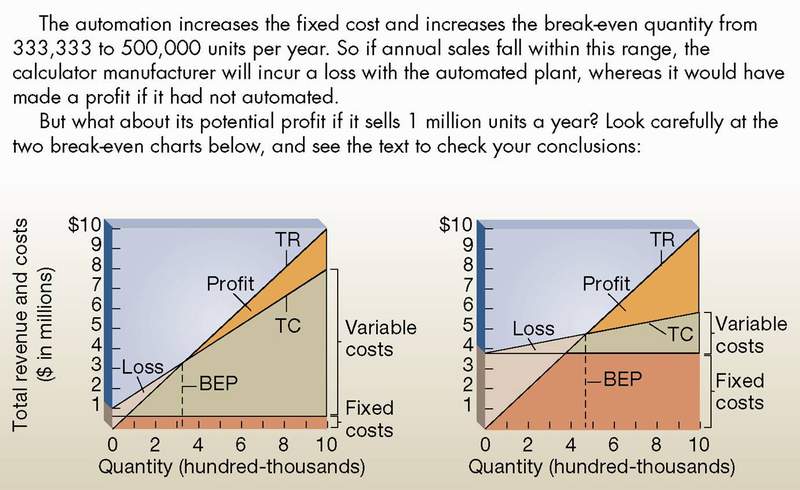 The automation increases the fixed cost and increases the break-even quantity from 333,333 to 500,000 units per year. So if annual sales fall within this range, the calculator manufacturer will incur a loss with the automated plant, whereas it would have made a profit if it had not automated.

But what about its potential profit if it sells 1 million units a year? Look carefully at the two break-even charts below, and see the text to check your conclusions:

Total revenue and costs ($ in millions)

$10
9
8
7
6
5
4
3
2
1

TR
Profit
TC
Loss
BEP
Variable costs
Fixed costs

0 2 4 6 8 10
Quantity (hundred-thousands)

$10
9
8
7
6
5
4
3
2
1

TR
Profit
Loss
TC
BEP
Variable costs
Fixed costs

0 2 4 6 8 10
Quantity (hundred-thousands)